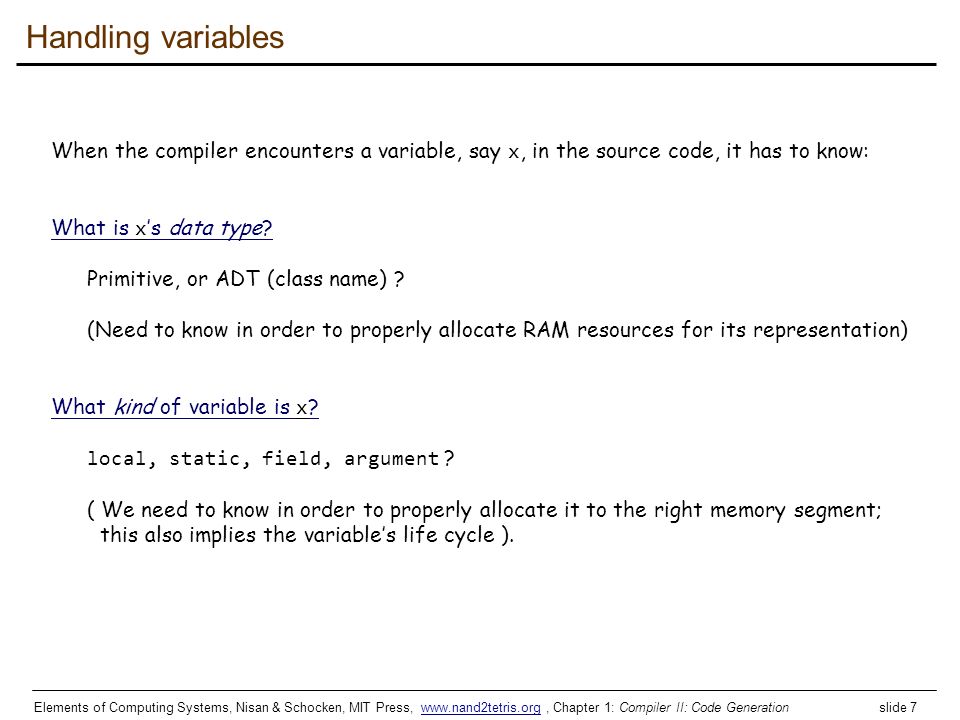 Handling variables

When the compiler encounters a variable, say x, in the source code, it has to know:

What is x's data type?

Primitive, or ADT (class name) ?

(Need to know in order to properly allocate RAM resources for its representation)

What kind of variable is x?

local, static, field, argument ?

( We need to know in order to properly allocate it to the right memory segment; this also implies the variable's life cycle ).

Elements of Computing Systems, Nisan & Schocken, MIT Press, www.nand2tetris.org , Chapter 1: Compiler II: Code Generation slide 7